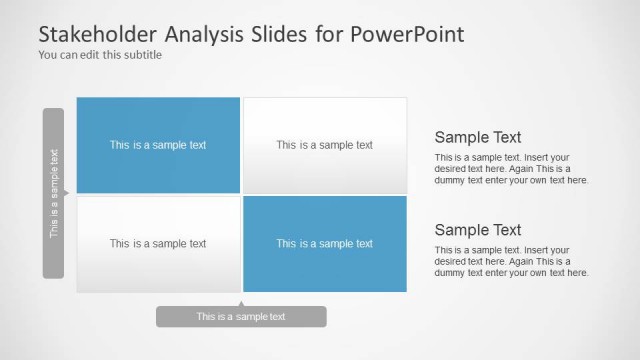 Stakeholder Analysis Slides for PowerPoint
You can edit this subtitle

This is a sample text

This is a sample text

This is a sample text

This is a sample text

This is a sample text

This is a sample text

Sample Text
This is a sample text. Insert your desired text here. Again This is a dummy text enter your own text here.

Sample Text
This is a sample text. Insert your desired text here. Again This is a dummy text enter your own text here.